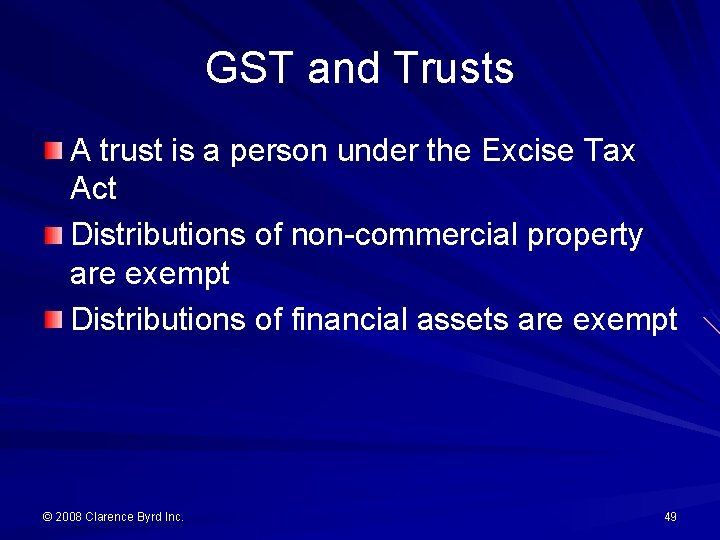 GST and Trusts

A trust is a person under the Excise Tax Act

Distributions of non-commercial property are exempt

Distributions of financial assets are exempt

© 2008 Clarence Byrd Inc.

49